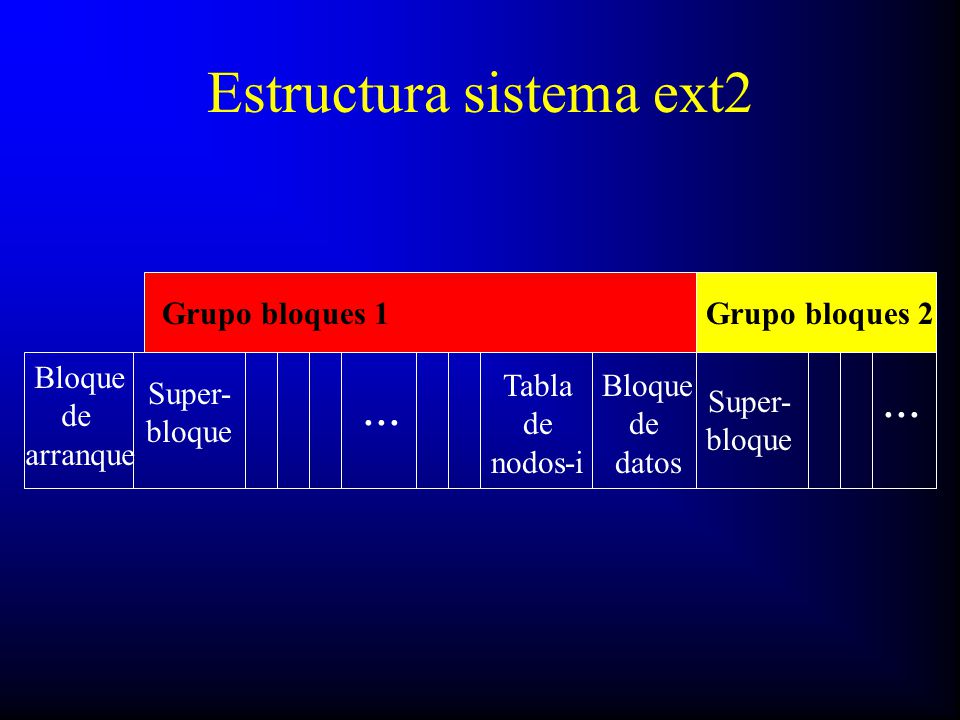 Estructura sistema ext2

Grupo bloques 1

Grupo bloques 2

Bloque de arranque

Super-bloque

...

Tabla de nodos-i

Bloque de datos

Super-bloque

...